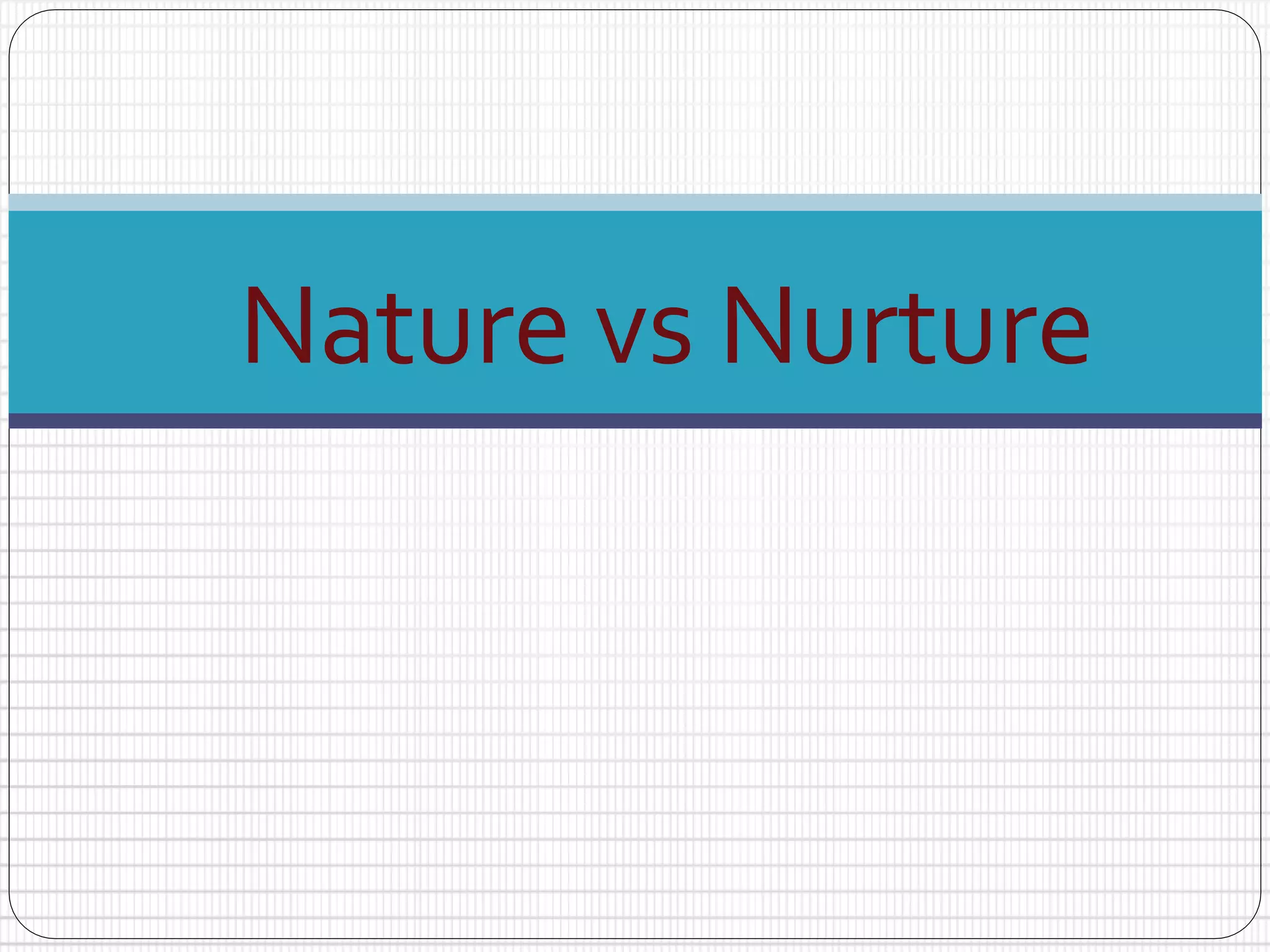 Nature vs Nurture